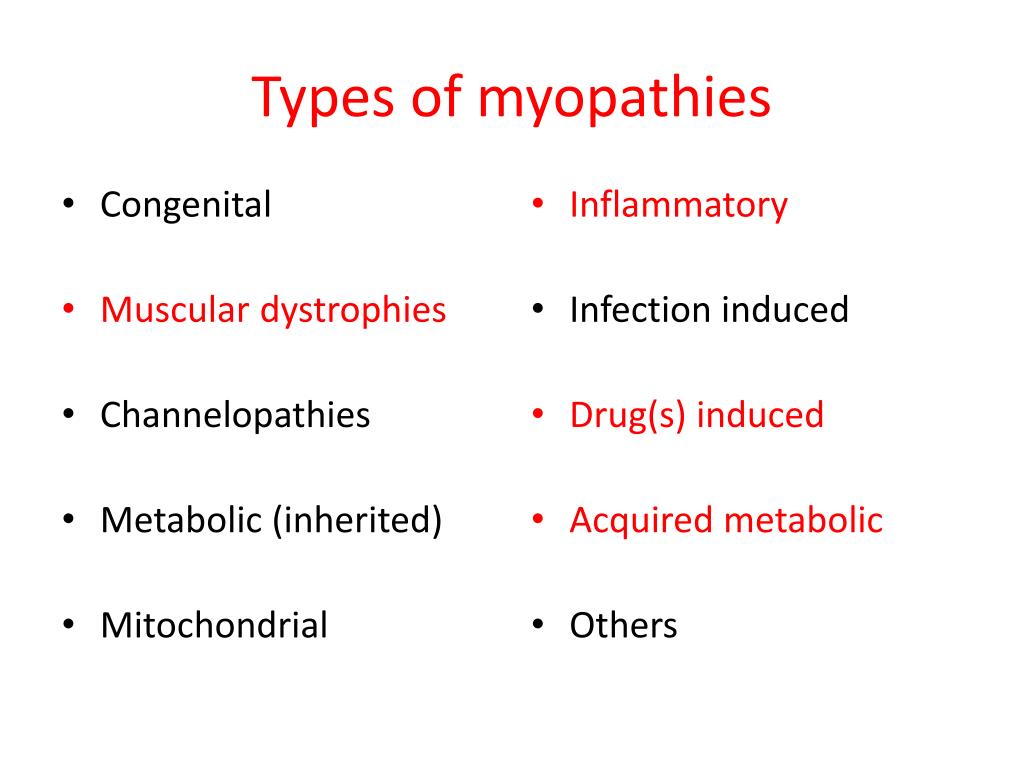 Types of myopathies

• Congenital

• Muscular dystrophies

• Channelopathies

• Metabolic (inherited)

• Mitochondrial

• Inflammatory

• Infection induced

• Drug(s) induced

• Acquired metabolic

• Others